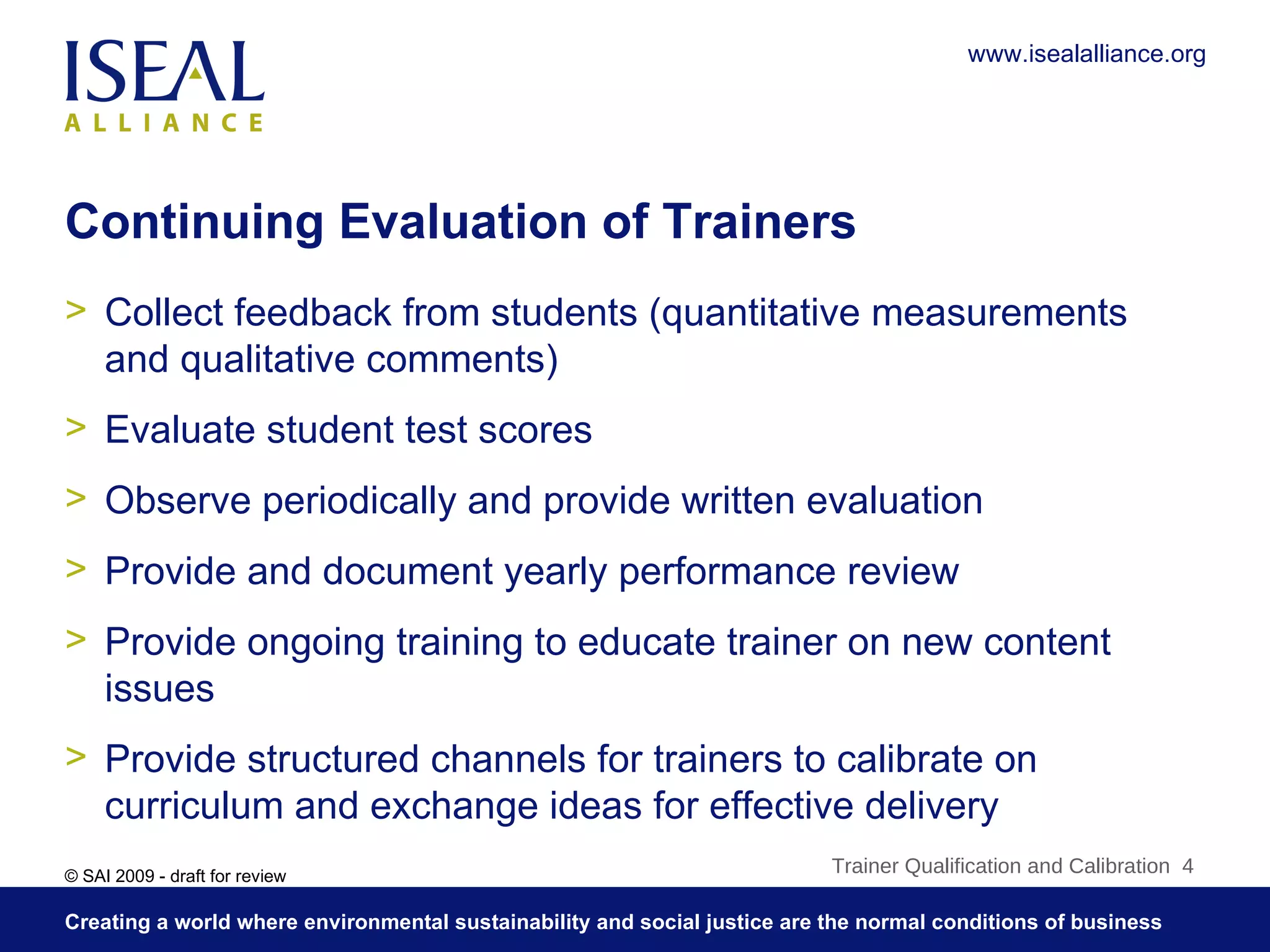 ISEAL ALLIANCE

www.isealalliance.org

Continuing Evaluation of Trainers

> Collect feedback from students (quantitative measurements and qualitative comments)

> Evaluate student test scores

> Observe periodically and provide written evaluation

> Provide and document yearly performance review

> Provide ongoing training to educate trainer on new content issues

> Provide structured channels for trainers to calibrate on curriculum and exchange ideas for effective delivery

© SAI 2009 - draft for review

Trainer Qualification and Calibration 4

Creating a world where environmental sustainability and social justice are the normal conditions of business